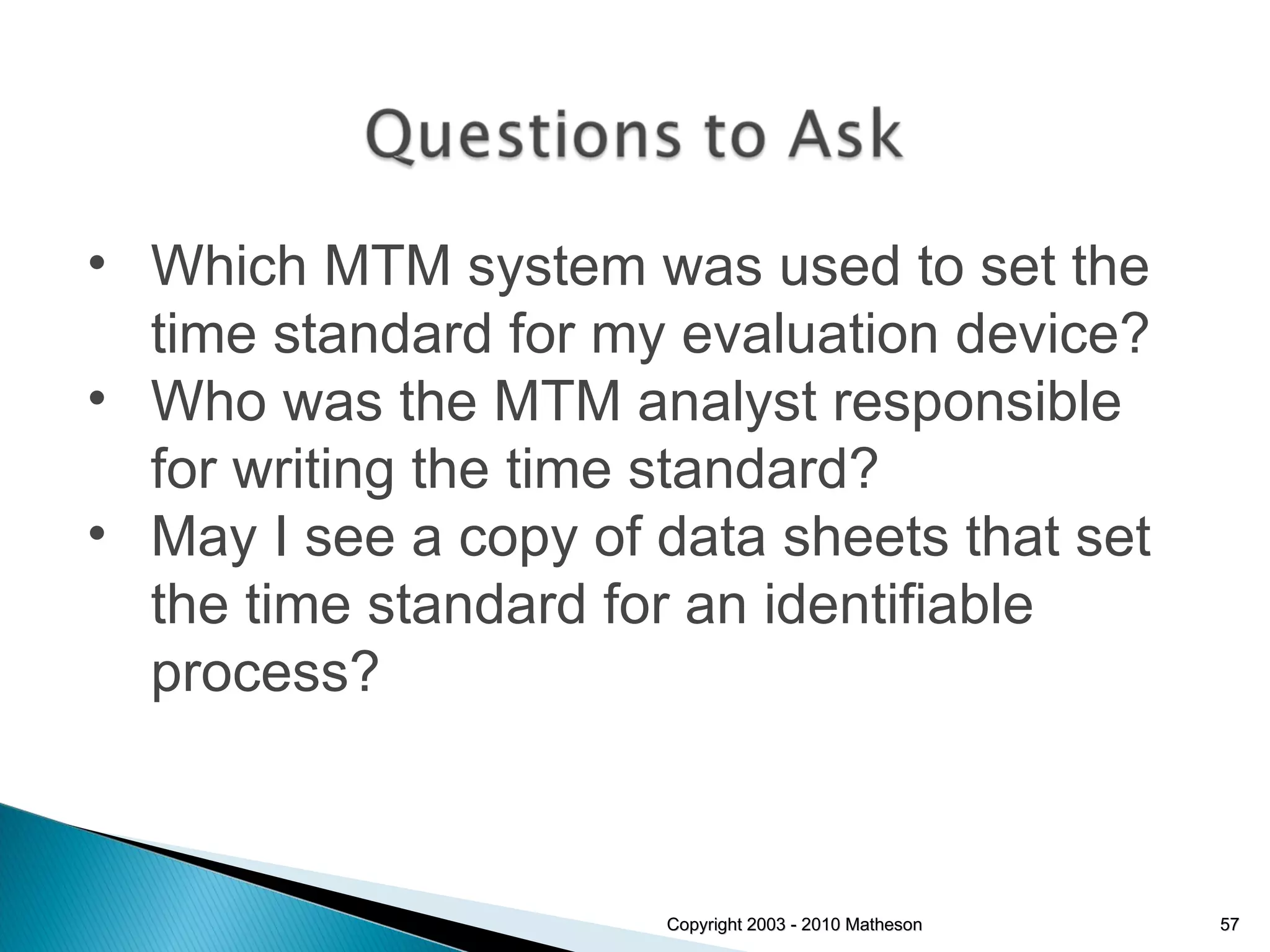 Questions to Ask

• Which MTM system was used to set the time standard for my evaluation device?
• Who was the MTM analyst responsible for writing the time standard?
• May I see a copy of data sheets that set the time standard for an identifiable process?

Copyright 2003 - 2010 Matheson

57